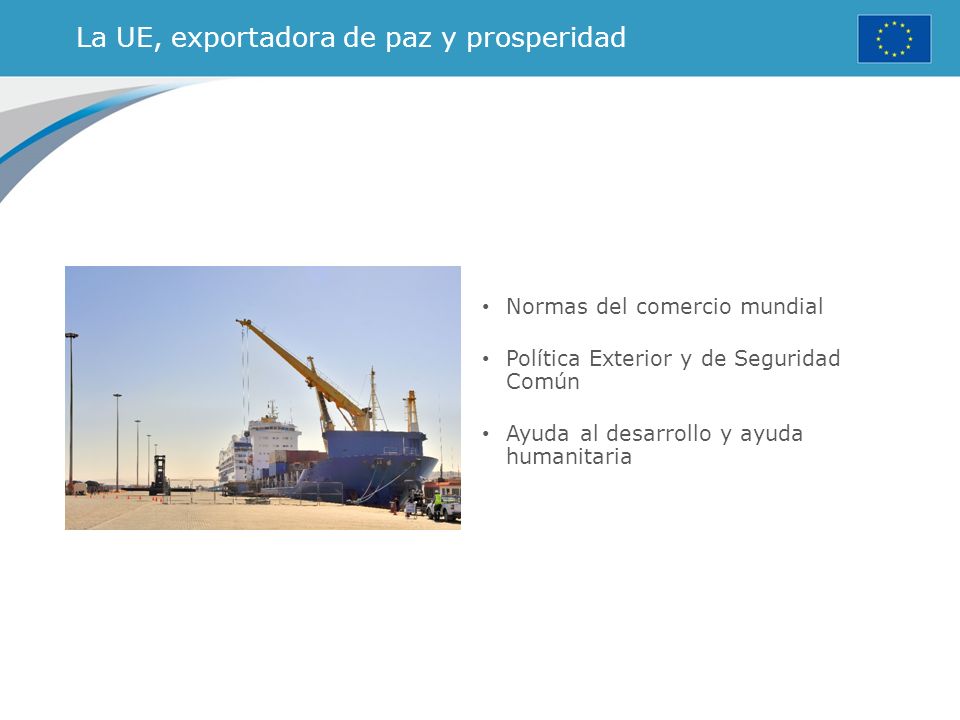 La UE, exportadora de paz y prosperidad

• Normas del comercio mundial

• Política Exterior y de Seguridad Común

• Ayuda al desarrollo y ayuda humanitaria